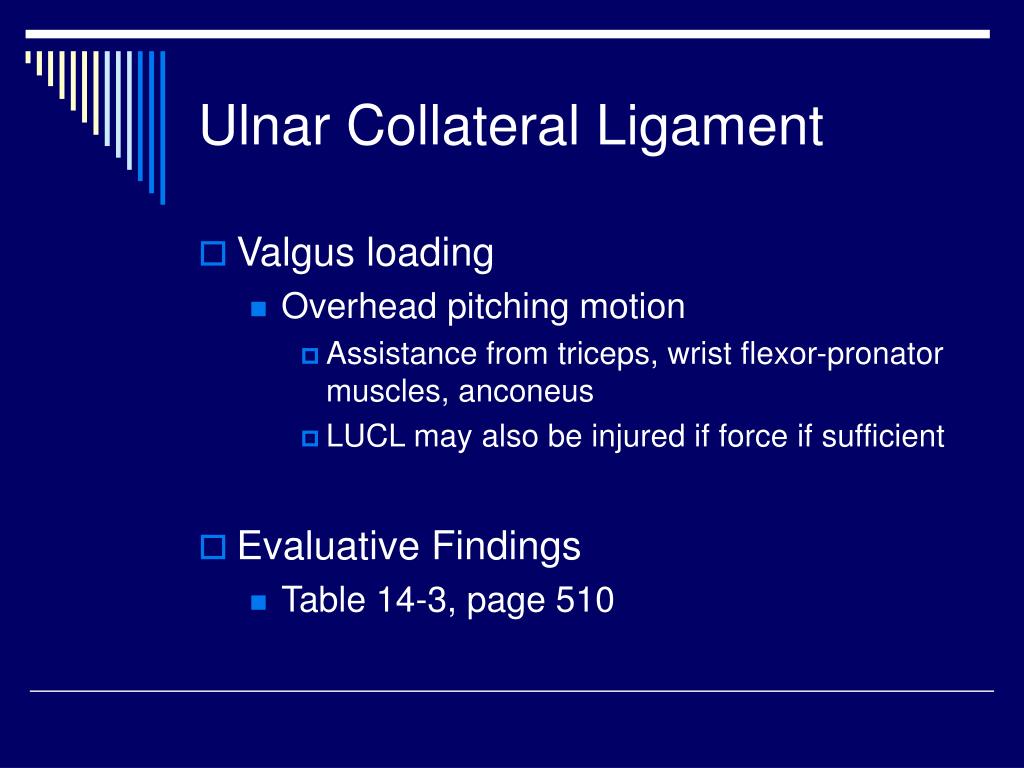 Ulnar Collateral Ligament

Valgus loading

Overhead pitching motion

Assistance from triceps, wrist flexor-pronator muscles, anconeus

LUCL may also be injured if force if sufficient

Evaluative Findings

Table 14-3, page 510